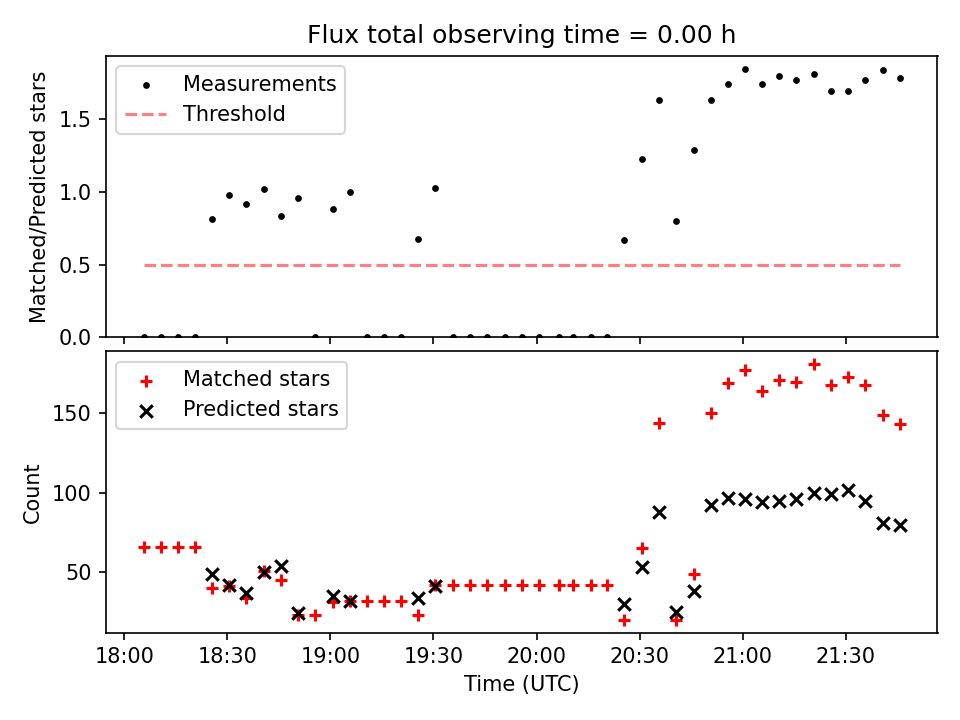 Flux total observing time = 0.00 h

Measurements
Threshold

Matched/Predicted stars

1.5
1.0
0.5
0.0

Matched stars
Predicted stars

Count

150
100
50

18:00
18:30
19:00
19:30
20:00
20:30
21:00
21:30

Time (UTC)